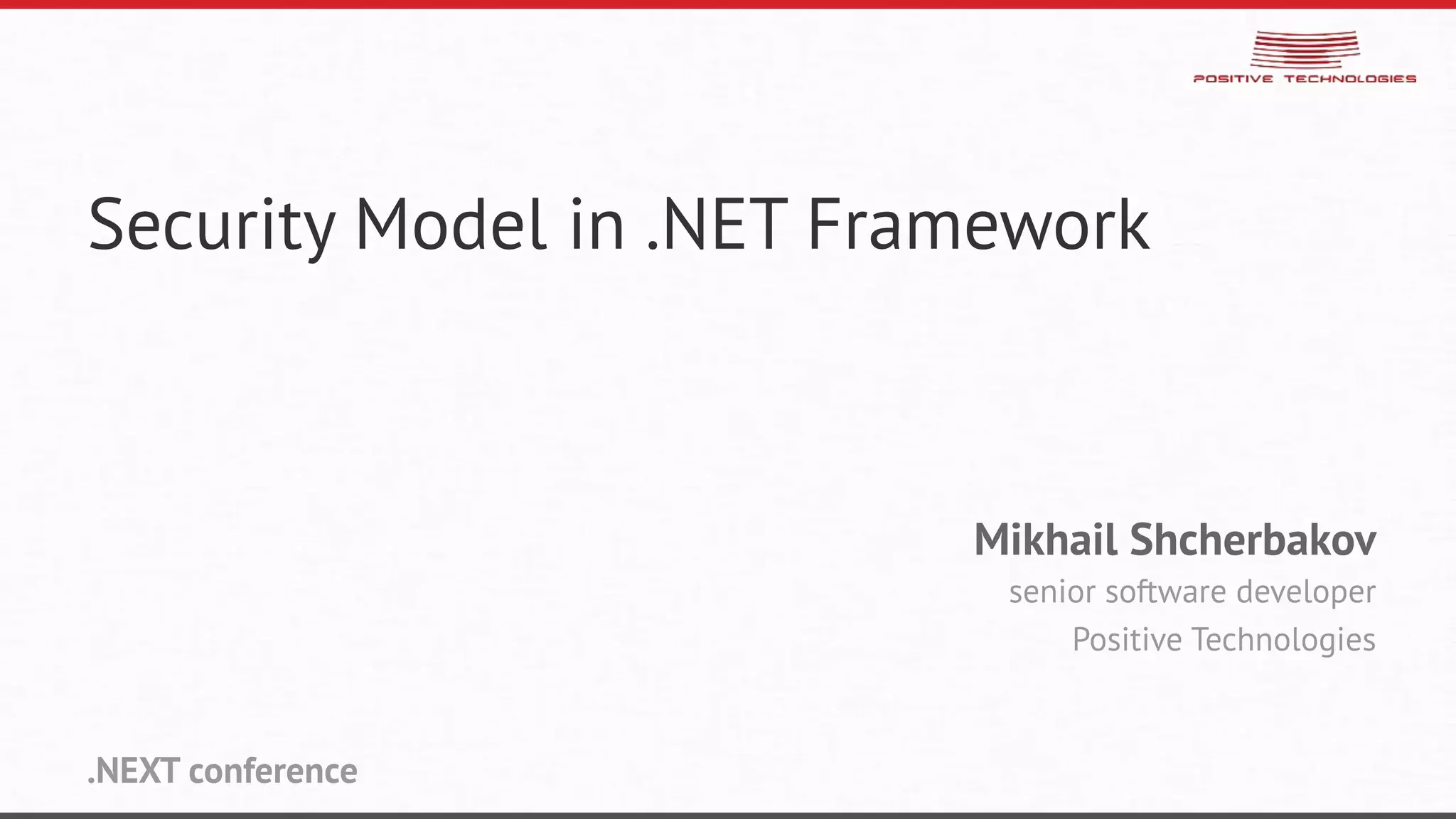 POSITIVE TECHNOLOGIES

Security Model in .NET Framework

Mikhail Shcherbakov
senior software developer
Positive Technologies

.NEXT conference